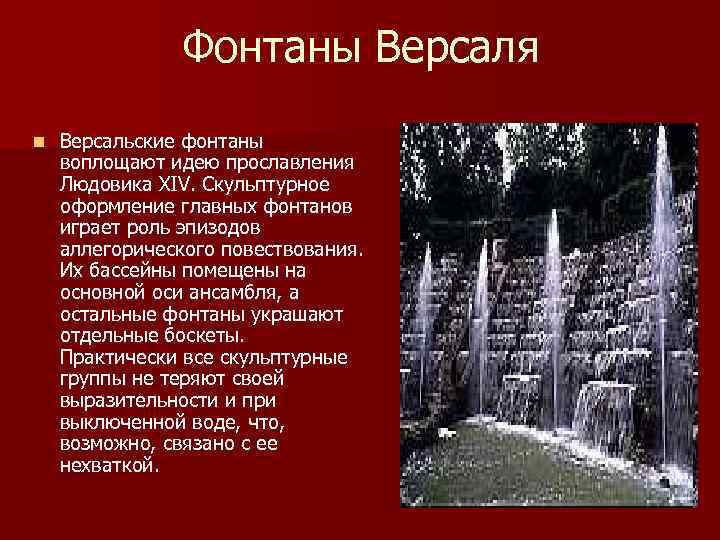 Фонтаны Версаля

Версальские фонтаны воплощают идею прославления Людовика XIV. Скульптурное оформление главных фонтанов играет роль эпизодов аллегорического повествования. Их бассейны помещены на основной оси ансамбля, а остальные фонтаны украшают отдельные боскеты. Практически все скульптурные группы не теряют своей выразительности и при выключенной воде, что, возможно, связано с ее нехваткой.